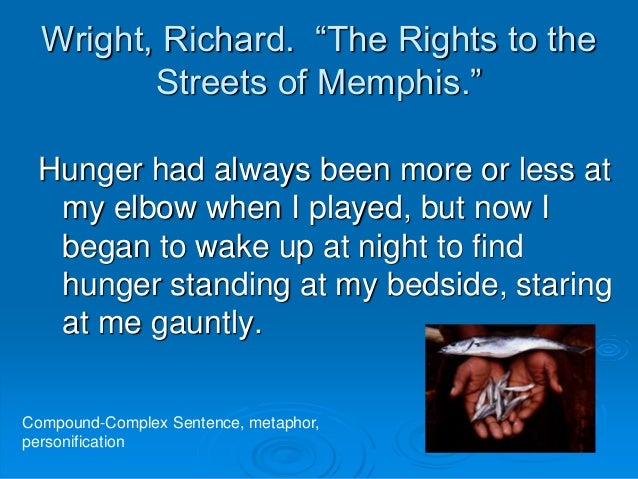 Wright, Richard. “The Rights to the Streets of Memphis.”

Hunger had always been more or less at my elbow when I played, but now I began to wake up at night to find hunger standing at my bedside, staring at me gauntly.

Compound-Complex Sentence, metaphor, personification